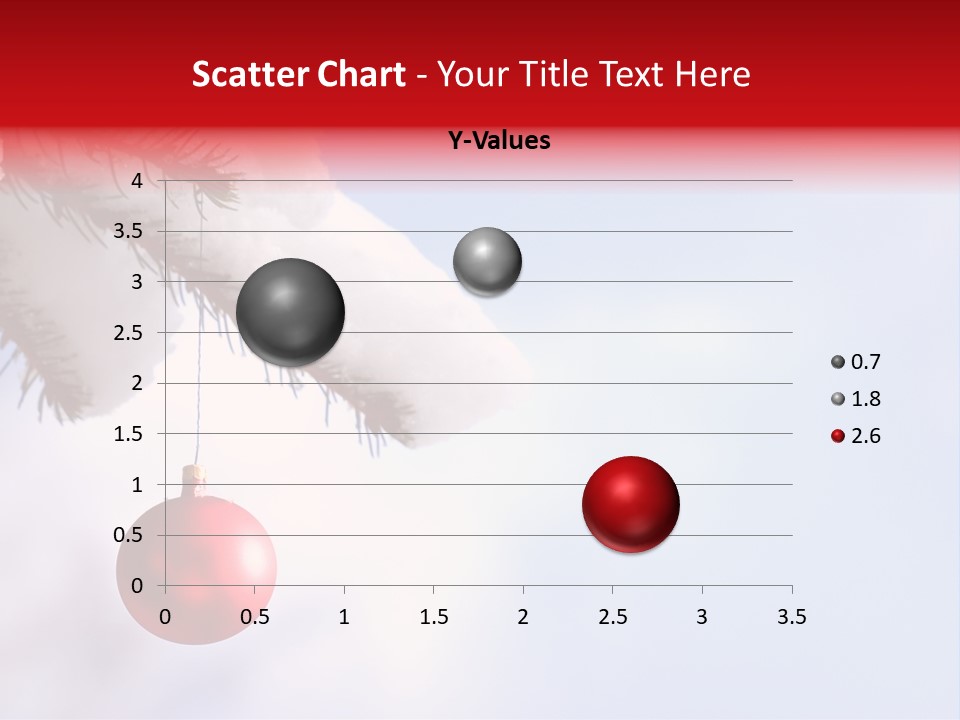 Scatter Chart - Your Title Text Here

Y-Values

4
3.5
3
2.5
2
1.5
1
0.5
0

0 0.5 1 1.5 2 2.5 3 3.5

0.7
1.8
2.6